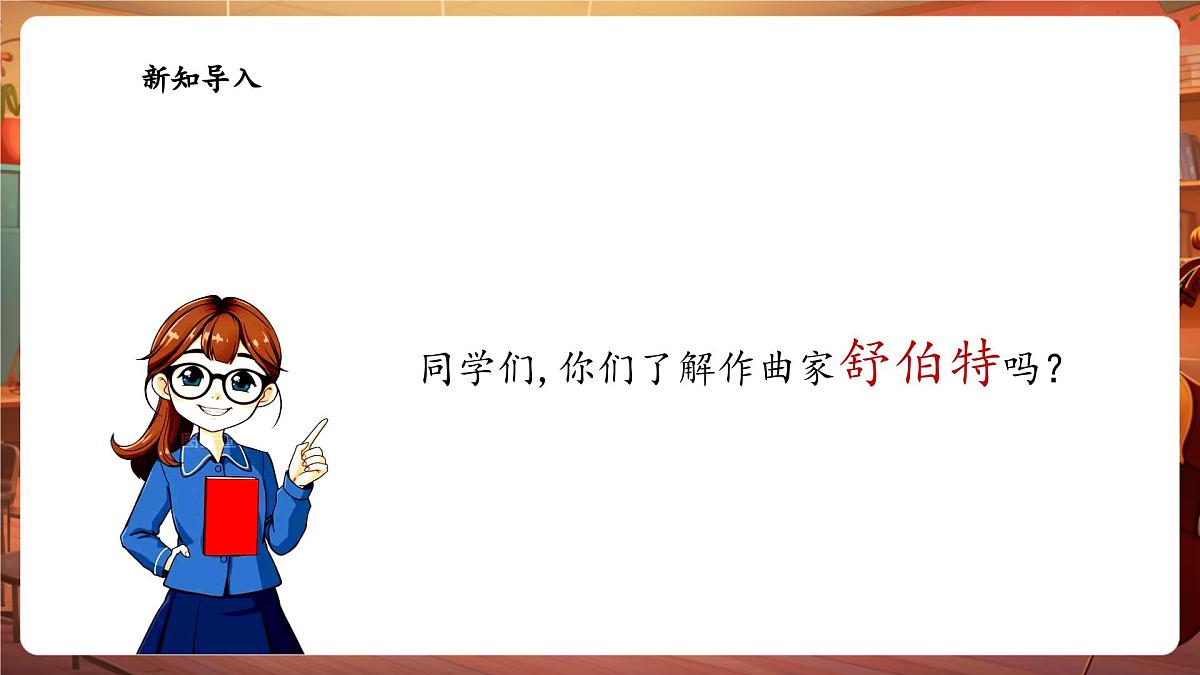 新知导入

同学们，你们了解作曲家舒伯特吗？